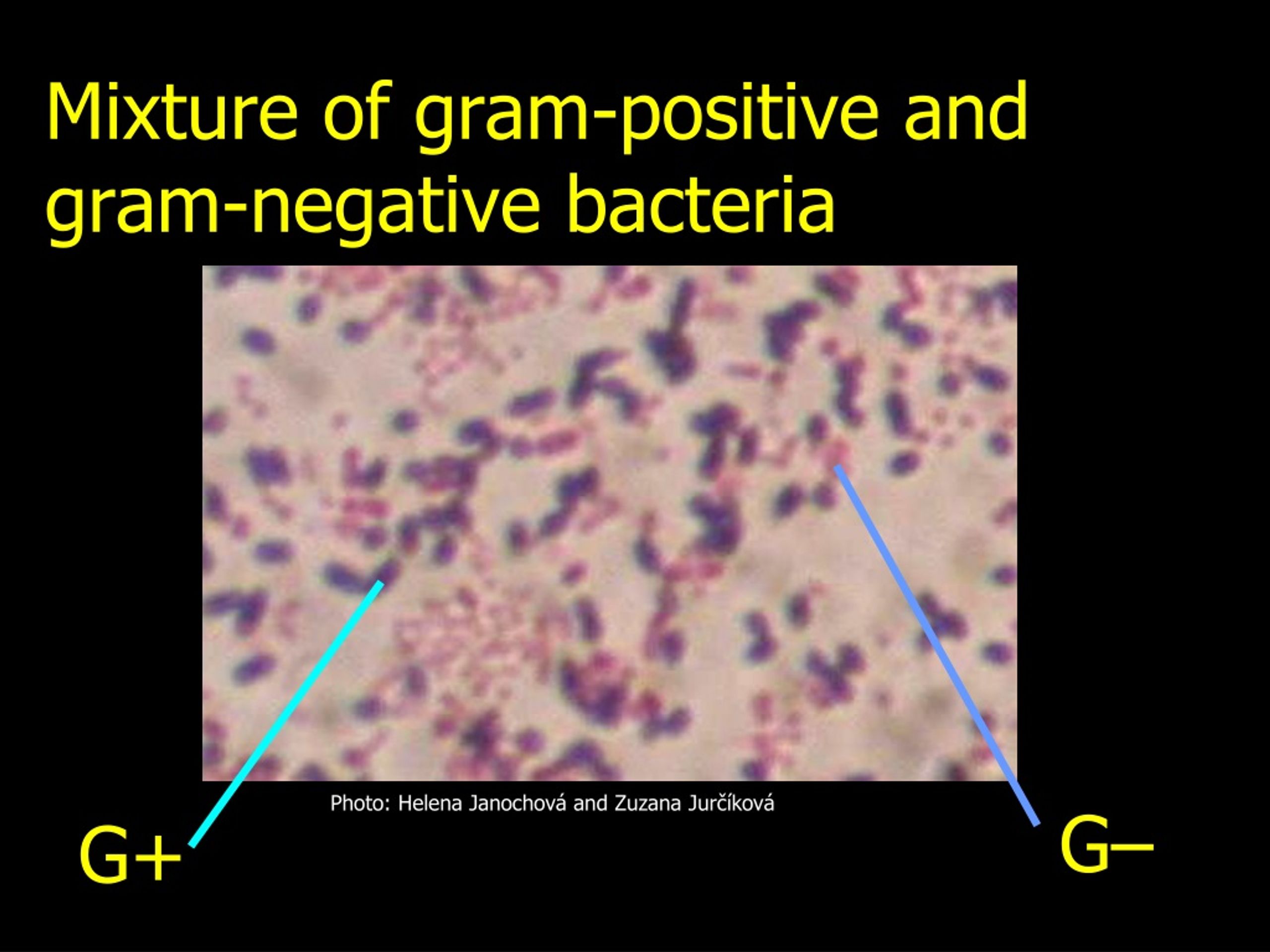 Mixture of gram-positive and gram-negative bacteria

Photo: Helena Janochová and Zuzana Jurčíková

G+

G–